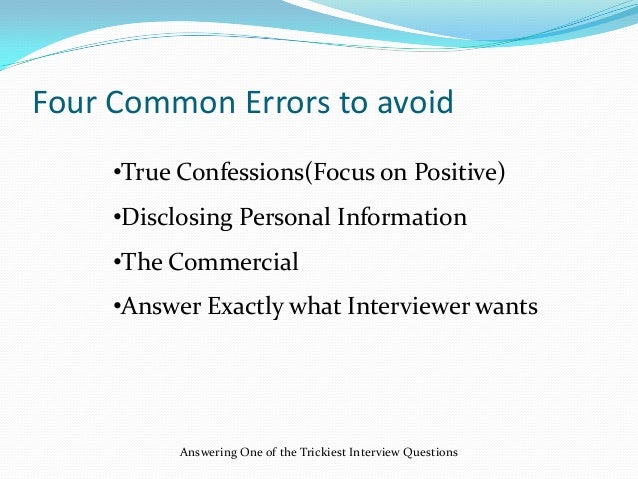 Four Common Errors to avoid

•True Confessions(Focus on Positive)

•Disclosing Personal Information

•The Commercial

•Answer Exactly what Interviewer wants

Answering One of the Trickiest Interview Questions